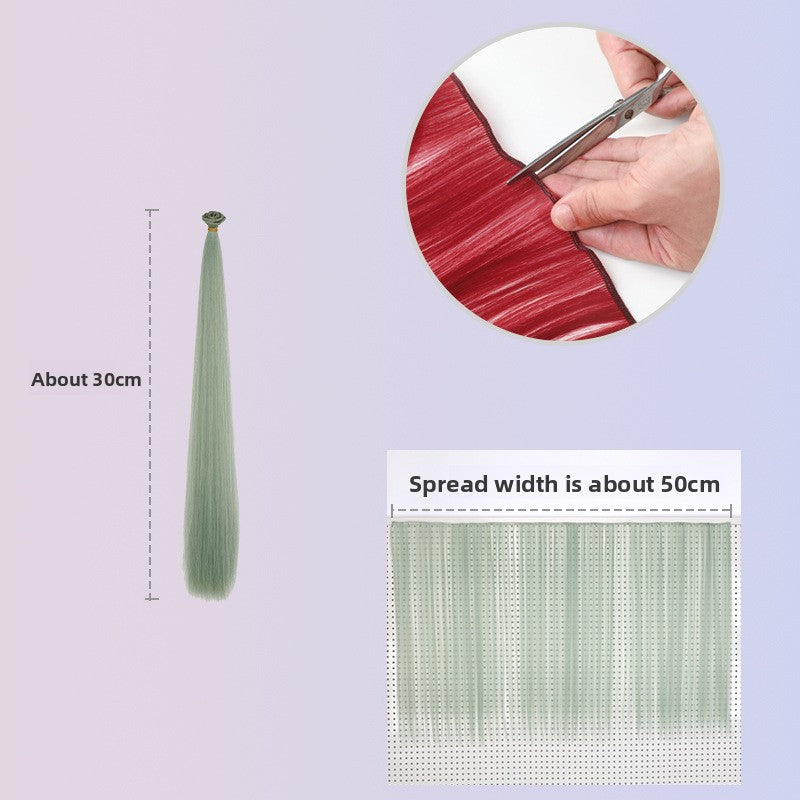 About 30cm

Spread width is about 50cm